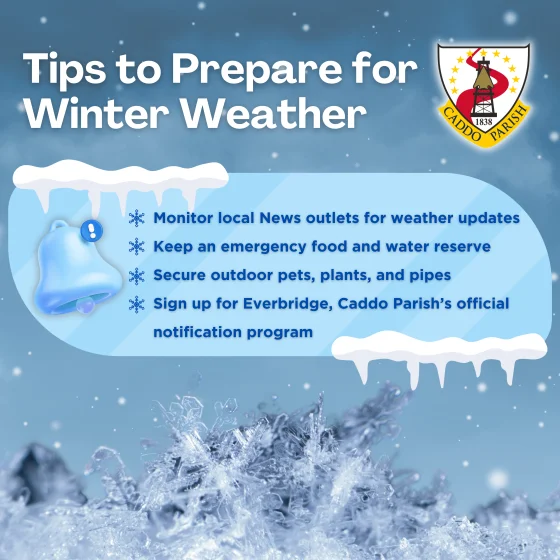 Tips to Prepare for Winter Weather

1838
CADDO PARISH

Monitor local News outlets for weather updates
Keep an emergency food and water reserve
Secure outdoor pets, plants, and pipes
Sign up for Everbridge, Caddo Parish's official notification program